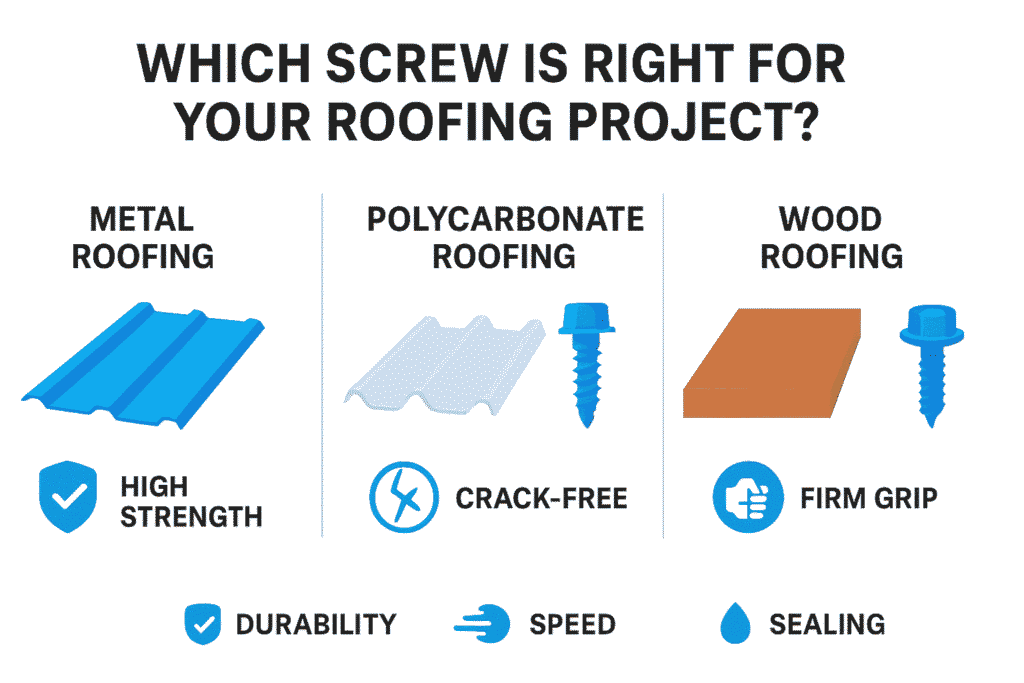 WHICH SCREW IS RIGHT FOR YOUR ROOFING PROJECT?

METAL ROOFING

HIGH STRENGTH

POLYCARBONATE ROOFING

CRACK-FREE

WOOD ROOFING

FIRM GRIP

DURABILITY

SPEED

SEALING